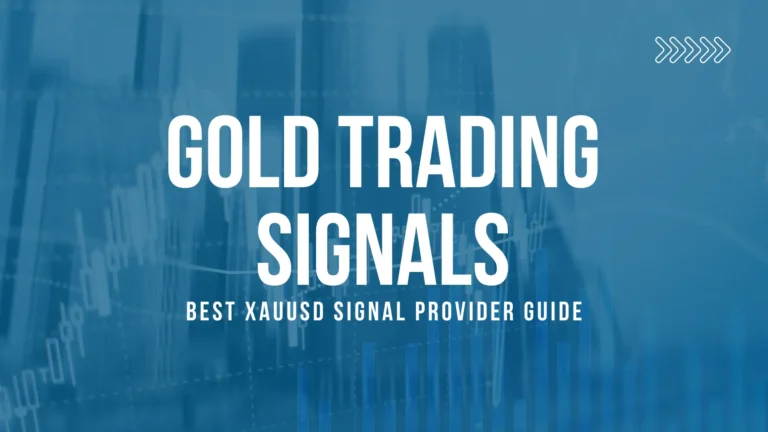 GOLD TRADING SIGNALS

BEST XAUUSD SIGNAL PROVIDER GUIDE